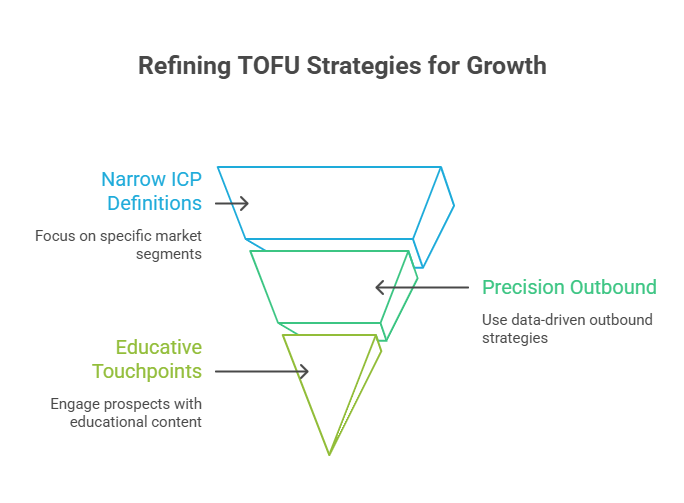 Refining TOFU Strategies for Growth

Narrow ICP Definitions

Focus on specific market segments

Precision Outbound

Use data-driven outbound strategies

Educative Touchpoints

Engage prospects with educational content